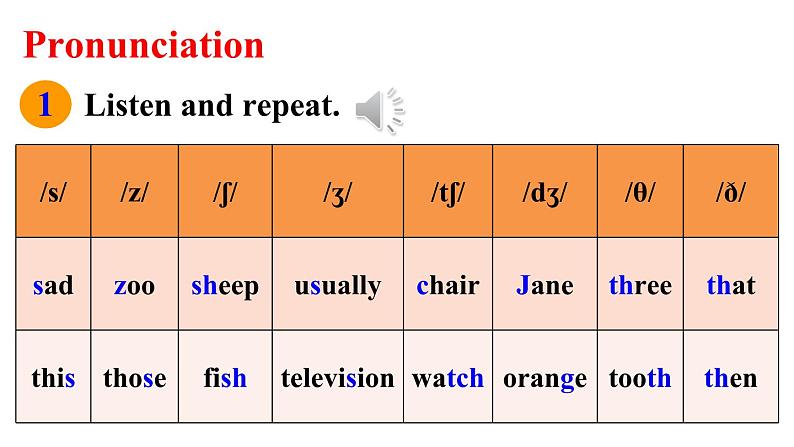 Pronunciation

1 Listen and repeat.

| /s/ | /z/ | /ʃ/ | /ʒ/ | /tʃ/ | /dʒ/ | /θ/ | /ð/ |
|---|---|---|---|---|---|---|---|
| sad | zoo | sheep | usually | chair | Jane | three | that |
| this | those | fish | television | watch | orange | tooth | then |